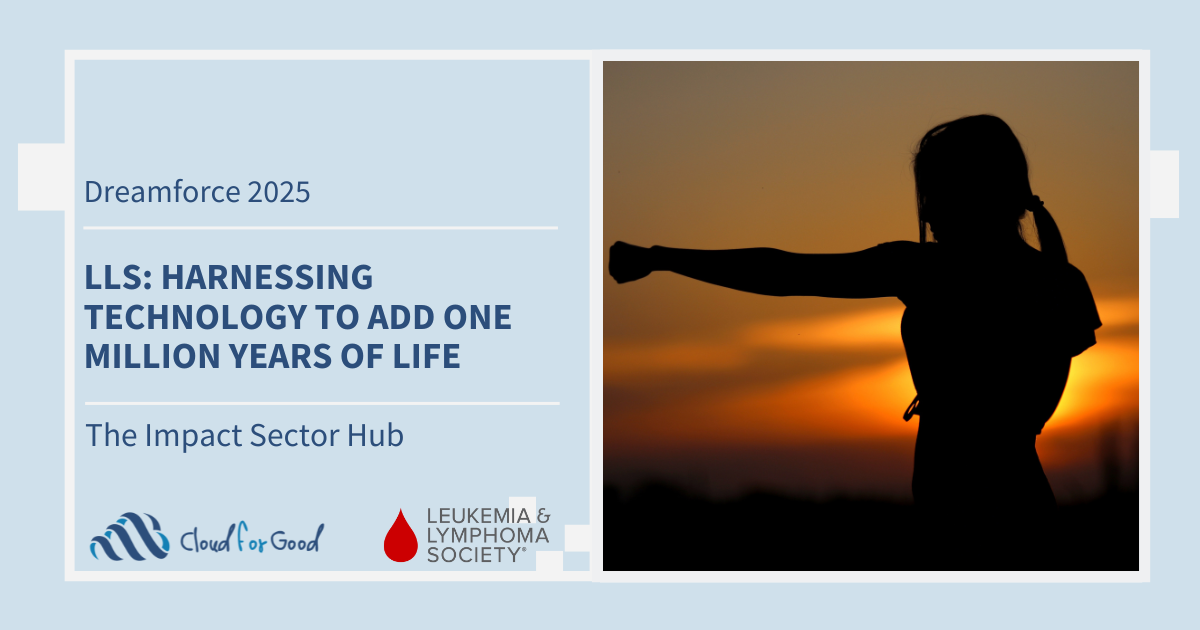 Dreamforce 2025

LLS: HARNESSING TECHNOLOGY TO ADD ONE MILLION YEARS OF LIFE

The Impact Sector Hub

Cloud for Good

LEUKEMIA & LYMPHOMA SOCIETY®